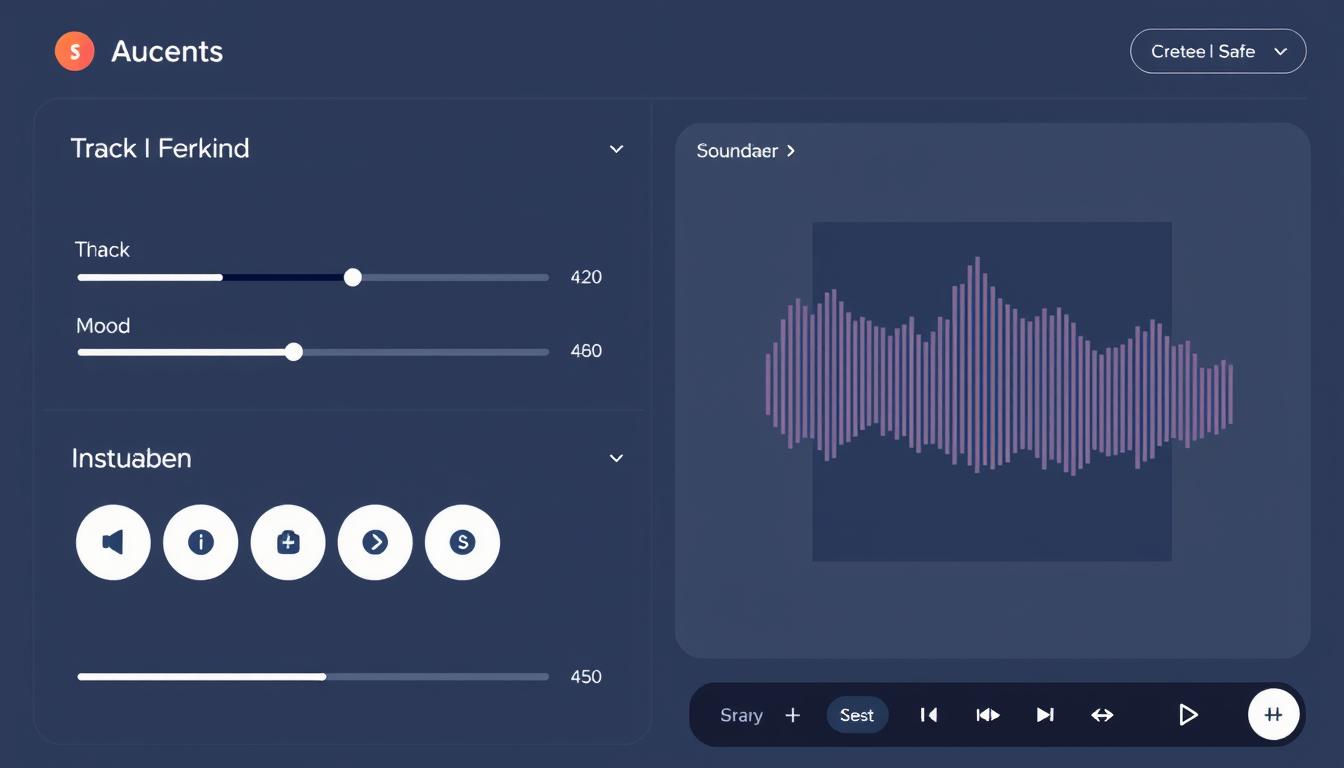 S Aucents

Cretee I Safe

Track I Ferkind

Thack

420

Mood

460

Instuaben

S

450

Soundaer >

Srary +

Sest